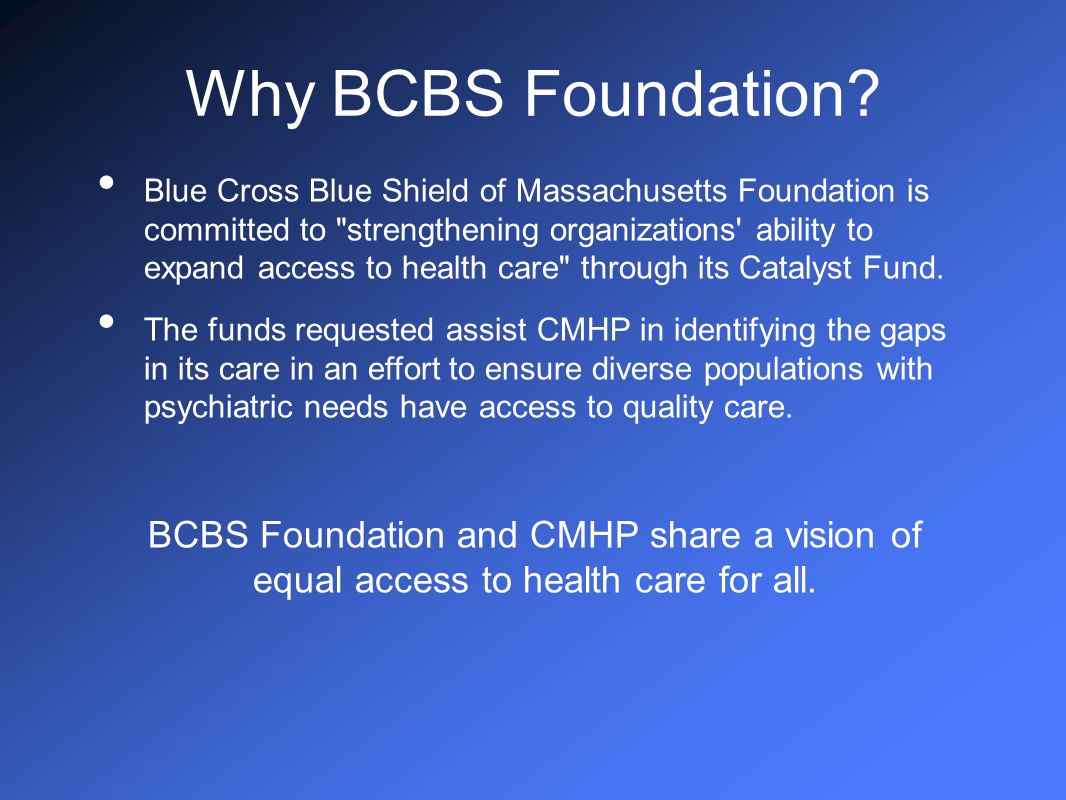 Why BCBS Foundation?

• Blue Cross Blue Shield of Massachusetts Foundation is committed to "strengthening organizations' ability to expand access to health care" through its Catalyst Fund.

• The funds requested assist CMHP in identifying the gaps in its care in an effort to ensure diverse populations with psychiatric needs have access to quality care.

BCBS Foundation and CMHP share a vision of equal access to health care for all.